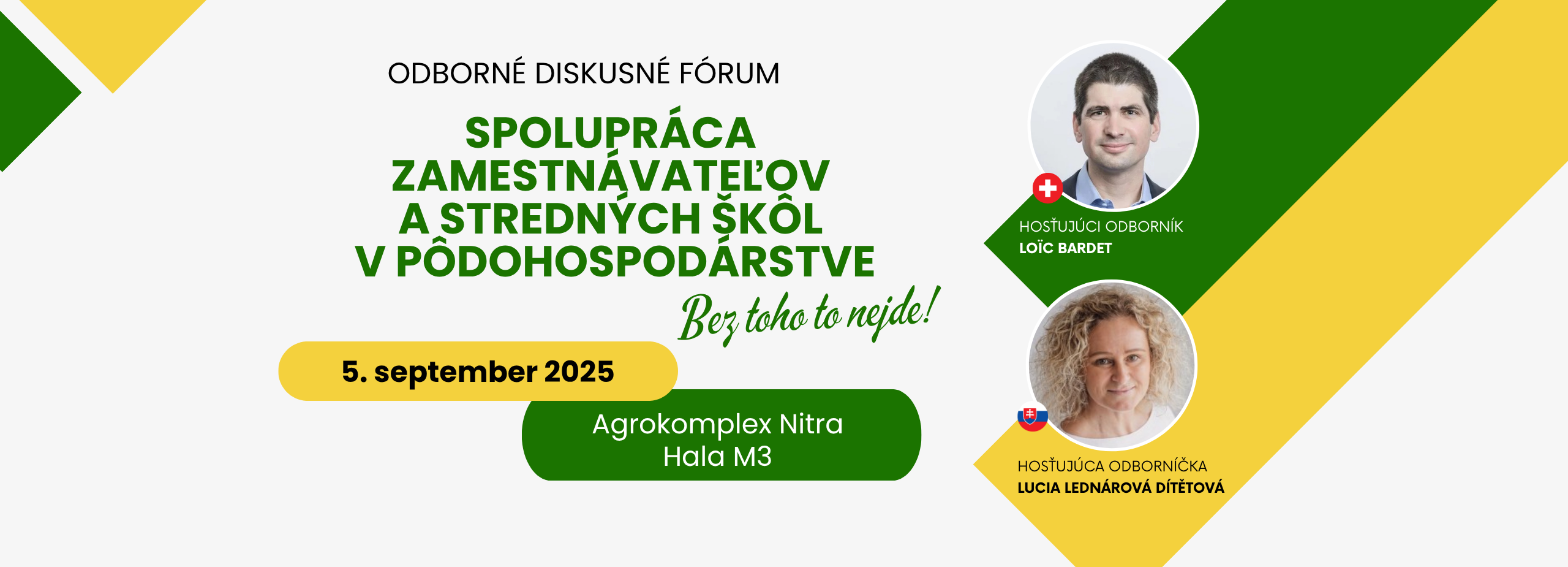 ODBORNÉ DISKUSNÉ FÓRUM

SPOLUPRÁCA ZAMESTNÁVATEĽOV A STREDNÝCH ŠKÔL V PÔDOHOSPODÁRSTVE

Bez toho to nejde!

5. september 2025

Agrokomplex Nitra
Hala M3

HOSŤUJÚCI ODBORNÍK
LOÏC BARDET

HOSŤUJÚCA ODBORNÍČKA
LUCIA LEDNÁROVÁ DÍTĚTOVÁ